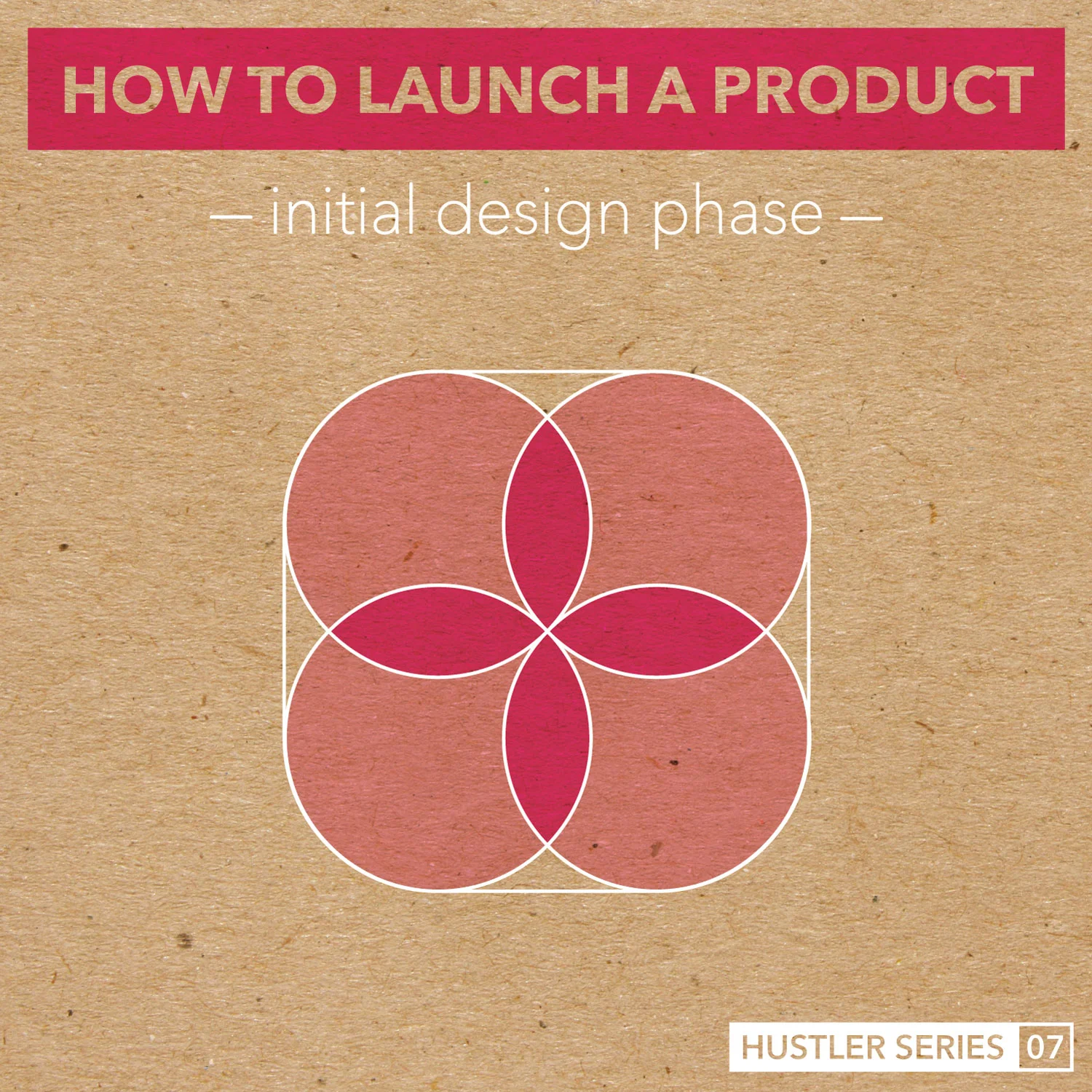 HOW TO LAUNCH A PRODUCT

— initial design phase —

HUSTLER SERIES 07